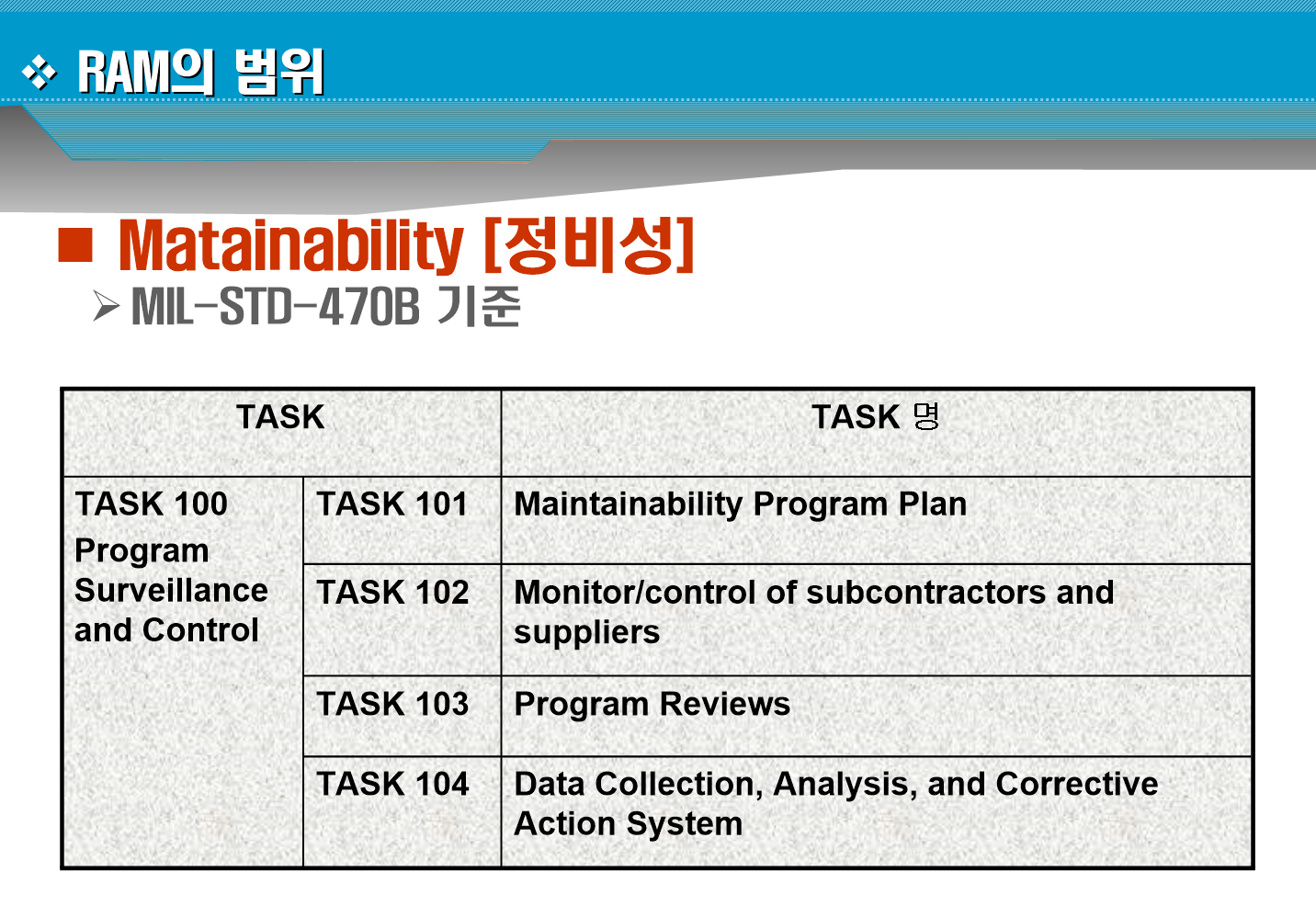 ❖ RAM의 범위

■ Matainability [정비성]

➢ MIL-STD-470B 기준

| TASK | | TASK 명 |
|---|---|---|
| TASK 100 Program Surveillance and Control | TASK 101 | Maintainability Program Plan |
| | TASK 102 | Monitor/control of subcontractors and suppliers |
| | TASK 103 | Program Reviews |
| | TASK 104 | Data Collection, Analysis, and Corrective Action System |